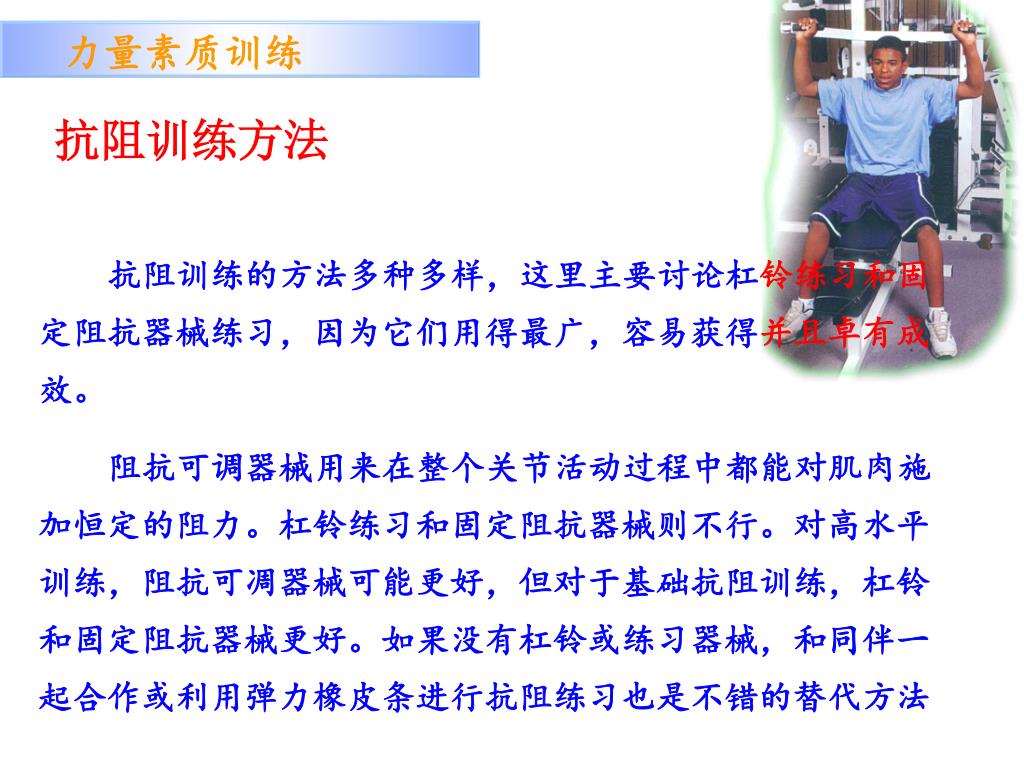 力量素质训练

抗阻训练方法

抗阻训练的方法多种多样，这里主要讨论杠铃练习和固定阻抗器械练习，因为它们用得最广，容易获得并且卓有成效。

阻抗可调器械用来在整个关节活动过程中都能对肌肉施加恒定的阻力。杠铃练习和固定阻抗器械则不行。对高水平训练，阻抗可凋器械可能更好，但对于基础抗阻训练，杠铃和固定阻抗器械更好。如果没有杠铃或练习器械，和同伴一起合作或利用弹力橡皮条进行抗阻练习也是不错的替代方法